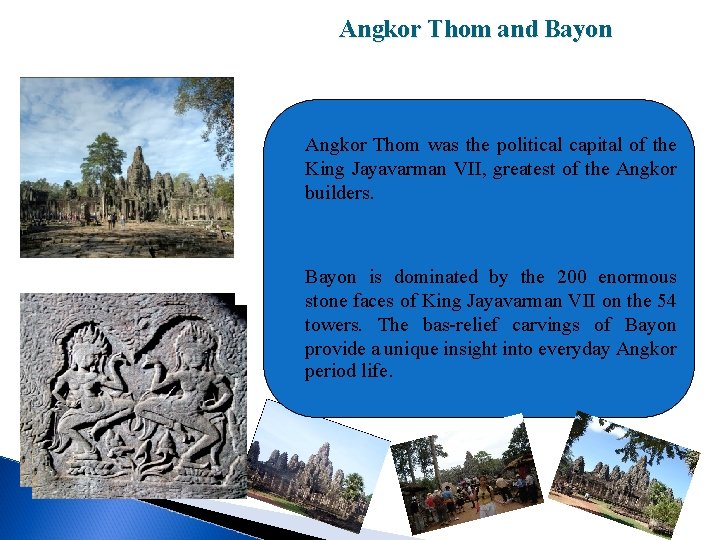 Angkor Thom and Bayon

Angkor Thom was the political capital of the King Jayavarman VII, greatest of the Angkor builders.

Bayon is dominated by the 200 enormous stone faces of King Jayavarman VII on the 54 towers. The bas-relief carvings of Bayon provide a unique insight into everyday Angkor period life.